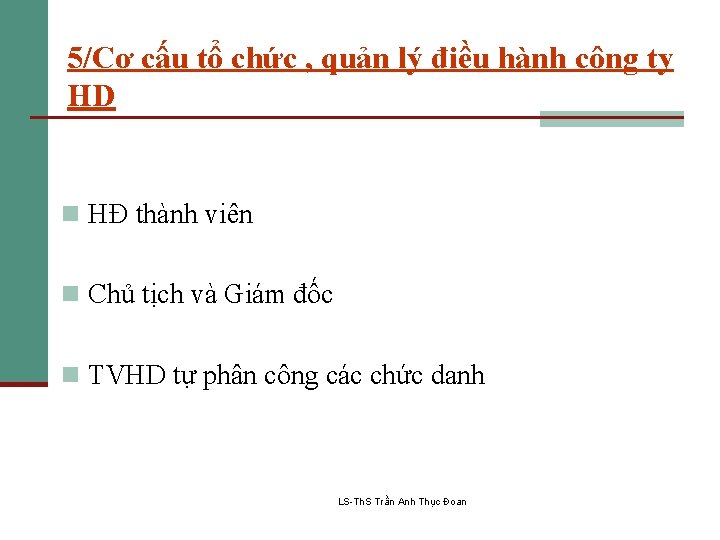 5/Cơ cấu tổ chức , quản lý điều hành công ty HD

HĐ thành viên

Chủ tịch và Giám đốc

TVHD tự phân công các chức danh

LS-ThS Trần Anh Thục Đoan